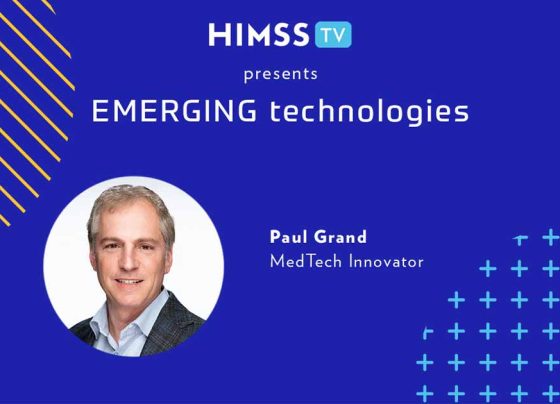 HIMSS TV
presents
EMERGING technologies

Paul Grand
MedTech Innovator